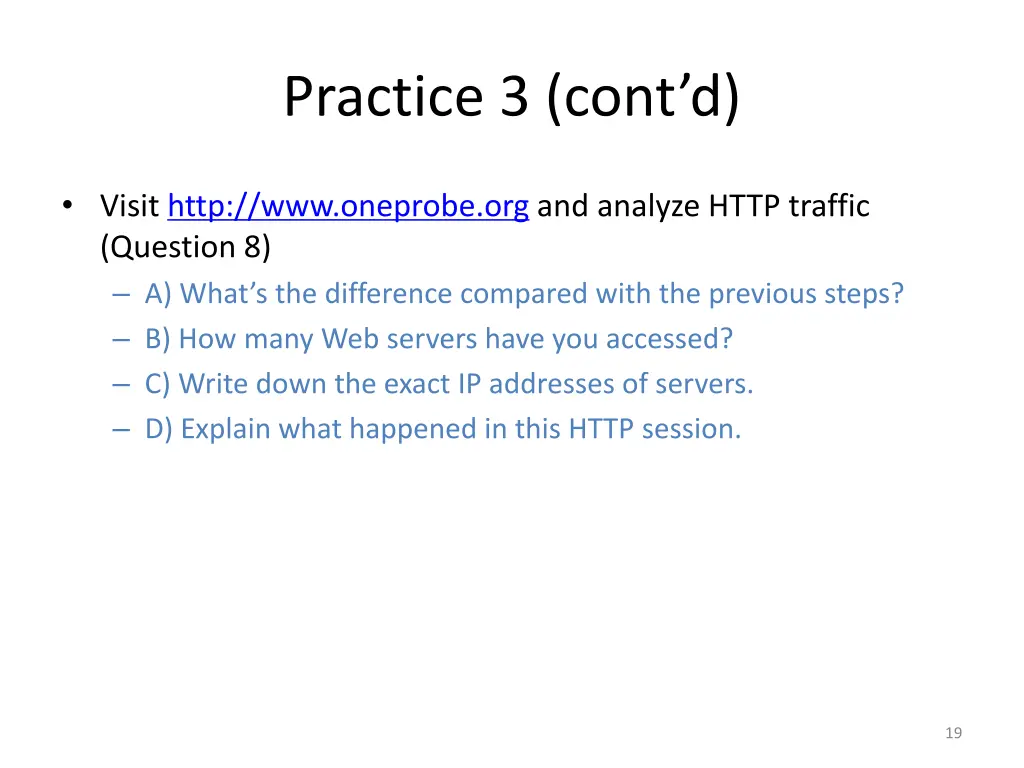 Practice 3 (cont’d)

• Visit http://www.oneprobe.org and analyze HTTP traffic (Question 8)
– A) What’s the difference compared with the previous steps?
– B) How many Web servers have you accessed?
– C) Write down the exact IP addresses of servers.
– D) Explain what happened in this HTTP session.

19